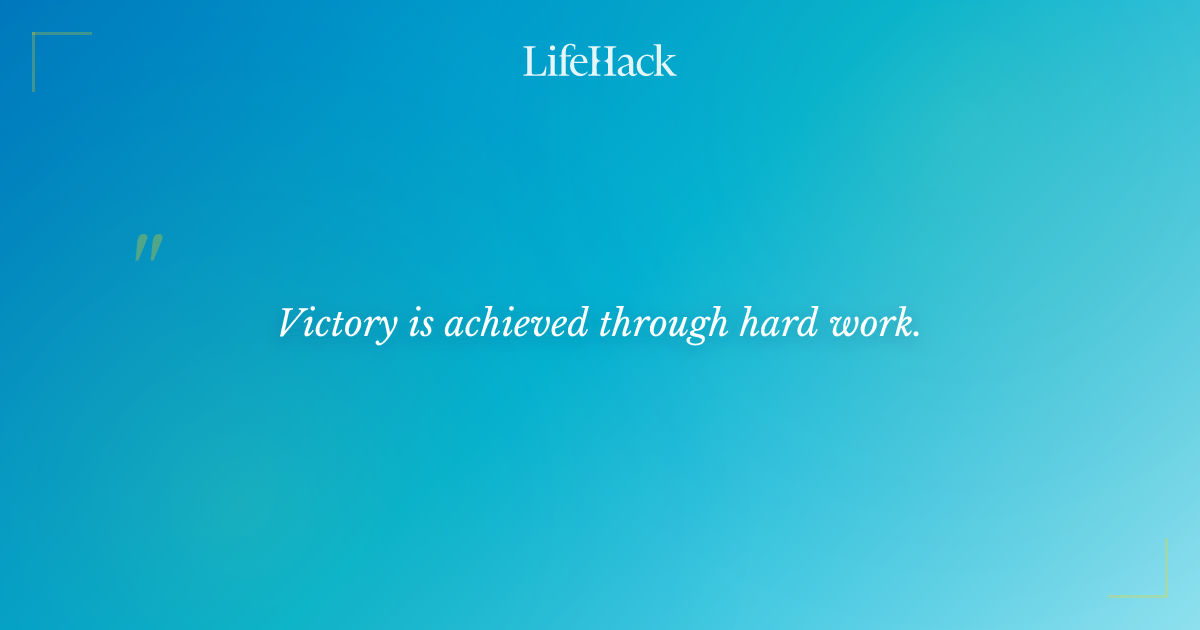 LifeHack

"

Victory is achieved through hard work.